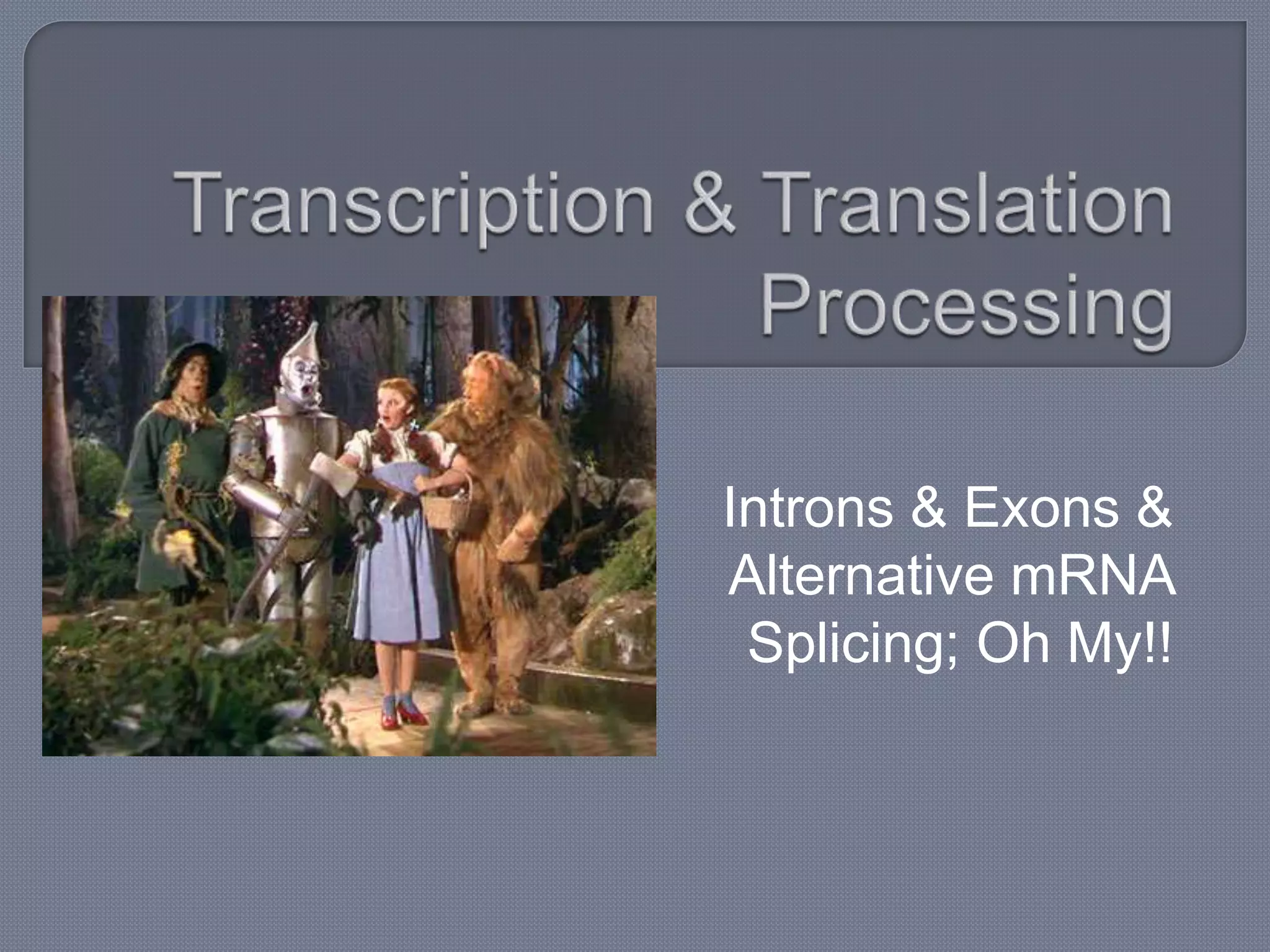 Transcription & Translation Processing

Introns & Exons & Alternative mRNA Splicing; Oh My!!